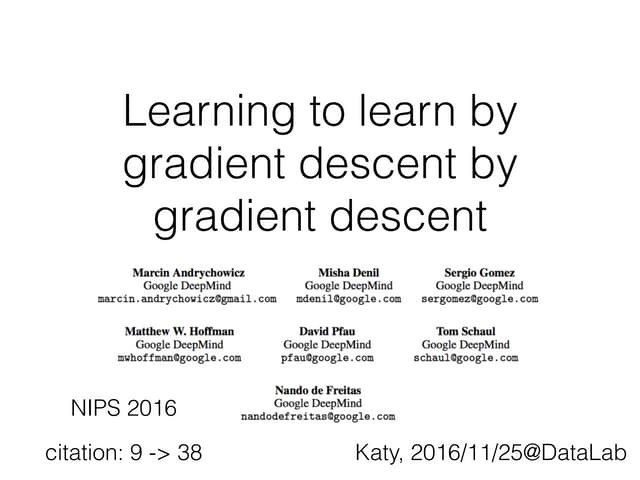 Learning to learn by gradient descent by gradient descent

Marcin Andrychowicz
Google DeepMind
marcin.andrychowicz@gmail.com

Misha Denil
Google DeepMind
mdenil@google.com

Sergio Gomez
Google DeepMind
sergomez@google.com

Matthew W. Hoffman
Google DeepMind
mwhoffman@google.com

David Pfau
Google DeepMind
pfau@google.com

Tom Schaul
Google DeepMind
schaul@google.com

Nando de Freitas
Google DeepMind
nandodefreitas@google.com

NIPS 2016

citation: 9 -> 38

Katy, 2016/11/25@DataLab